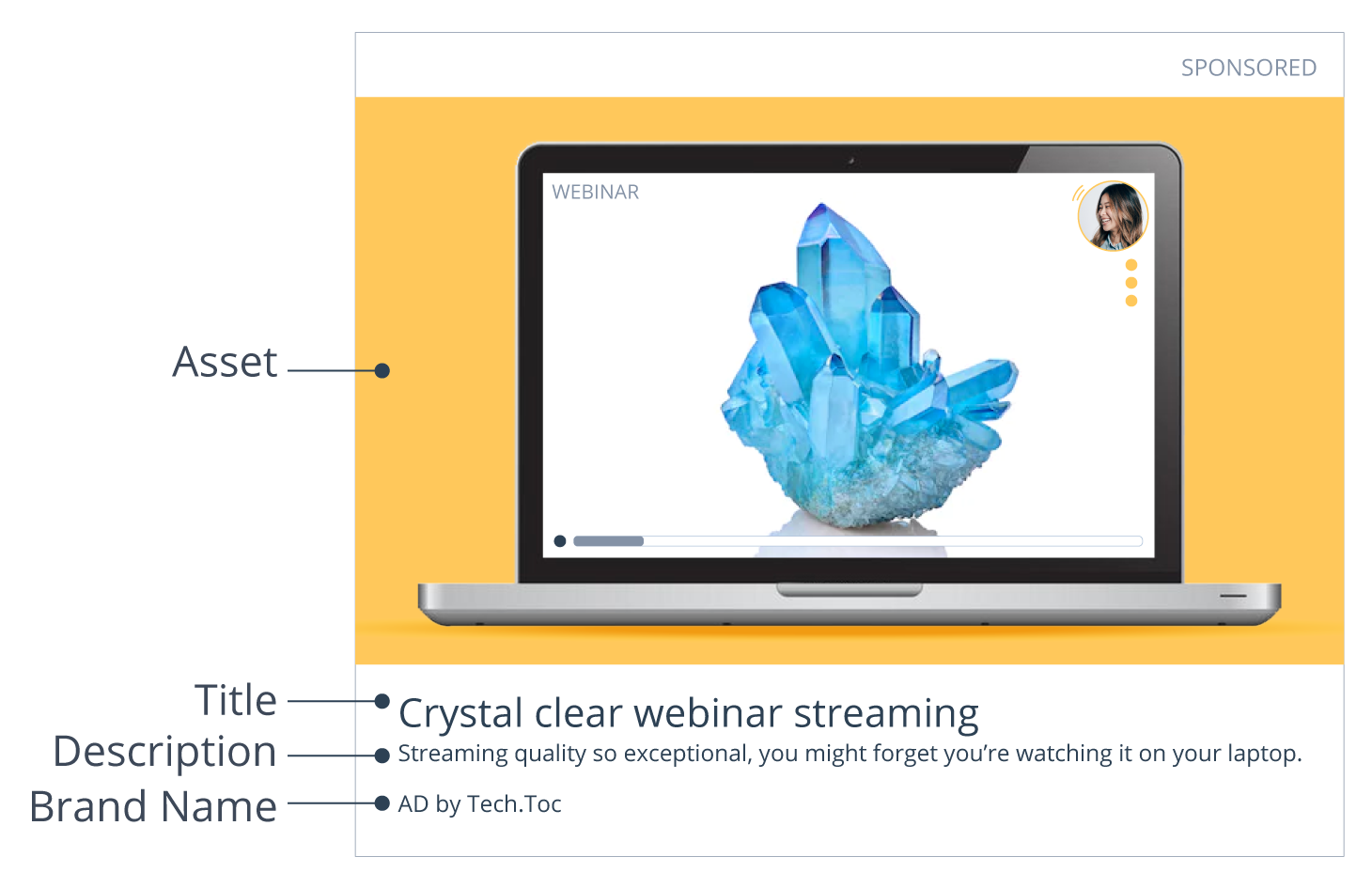 SPONSORED

WEBINAR

Asset

Title
Crystal clear webinar streaming

Description
Streaming quality so exceptional, you might forget you're watching it on your laptop.

Brand Name
AD by Tech.Toc